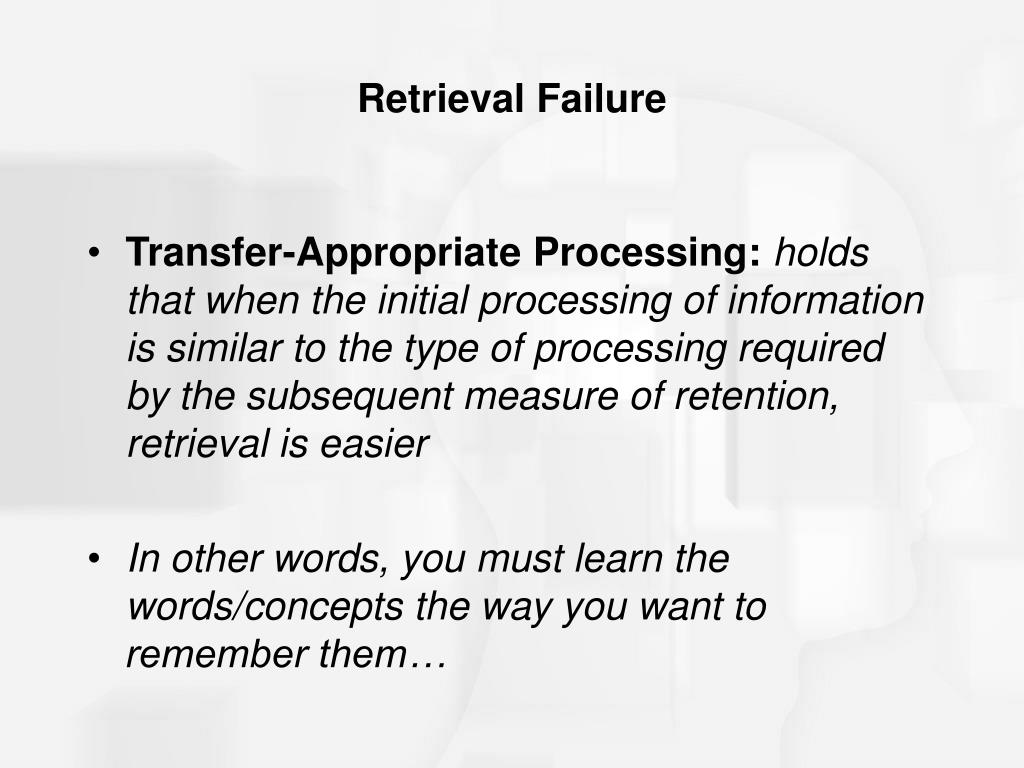 Retrieval Failure

• Transfer-Appropriate Processing: holds that when the initial processing of information is similar to the type of processing required by the subsequent measure of retention, retrieval is easier

• In other words, you must learn the words/concepts the way you want to remember them…